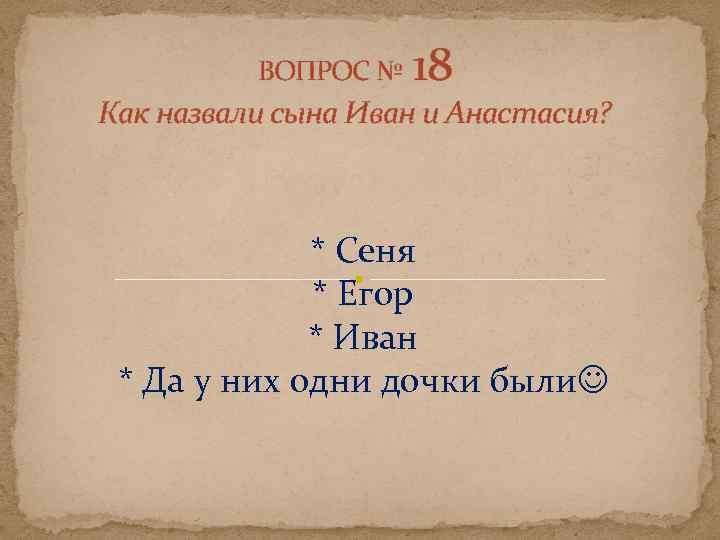 ВОПРОС № 18
Как назвали сына Иван и Анастасия?

* Сеня
* Егор
* Иван
* Да у них одни дочки были☺